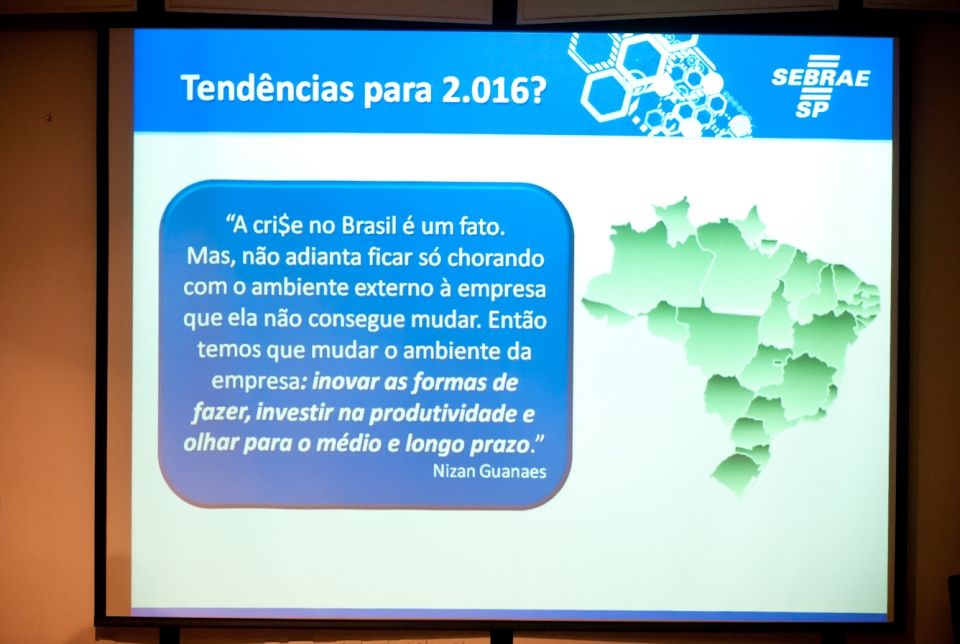 Tendências para 2.016?

SEBRAE SP

"A cri$e no Brasil é um fato. Mas, não adianta ficar só chorando com o ambiente externo à empresa que ela não consegue mudar. Então temos que mudar o ambiente da empresa: inovar as formas de fazer, investir na produtividade e olhar para o médio e longo prazo."
Nizan Guanaes